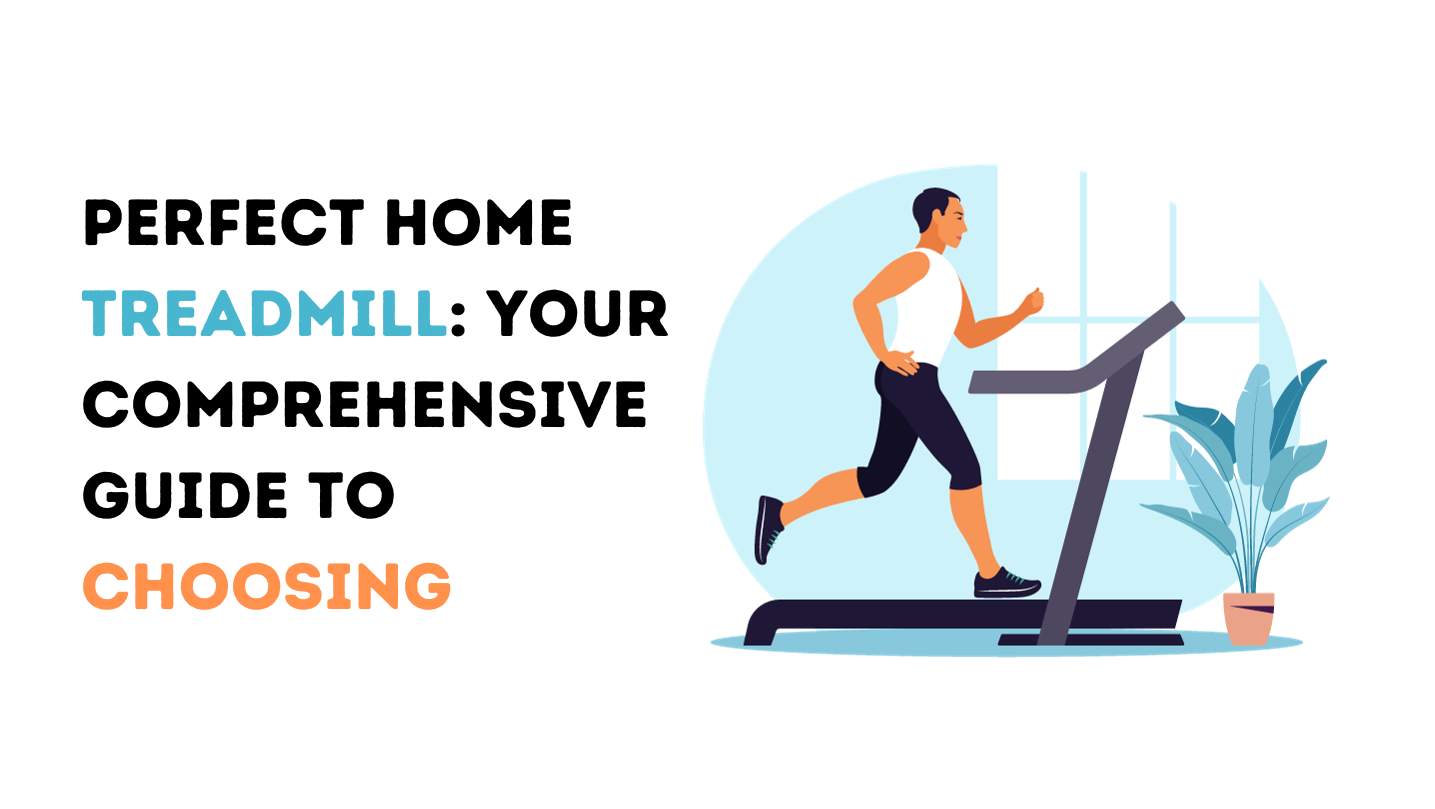 PERFECT HOME TREADMILL: YOUR COMPREHENSIVE GUIDE TO CHOOSING